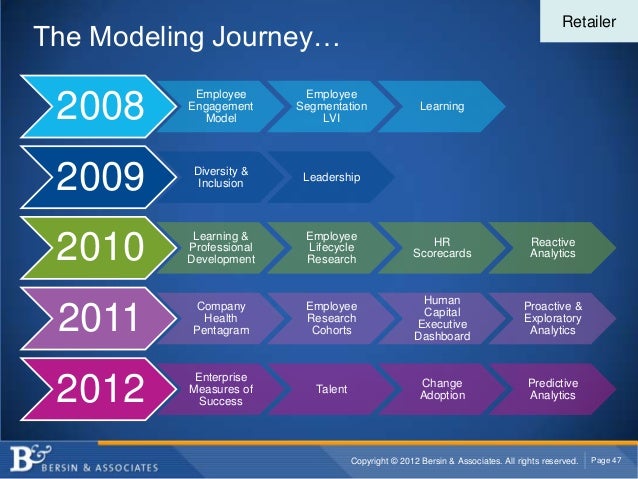 Retailer

The Modeling Journey…

2008
Employee Engagement Model
Employee Segmentation LVI
Learning

2009
Diversity & Inclusion
Leadership

2010
Learning & Professional Development
Employee Lifecycle Research
HR Scorecards
Reactive Analytics

2011
Company Health Pentagram
Employee Research Cohorts
Human Capital Executive Dashboard
Proactive & Exploratory Analytics

2012
Enterprise Measures of Success
Talent
Change Adoption
Predictive Analytics

B& BERSIN & ASSOCIATES

Copyright © 2012 Bersin & Associates. All rights reserved. Page 47